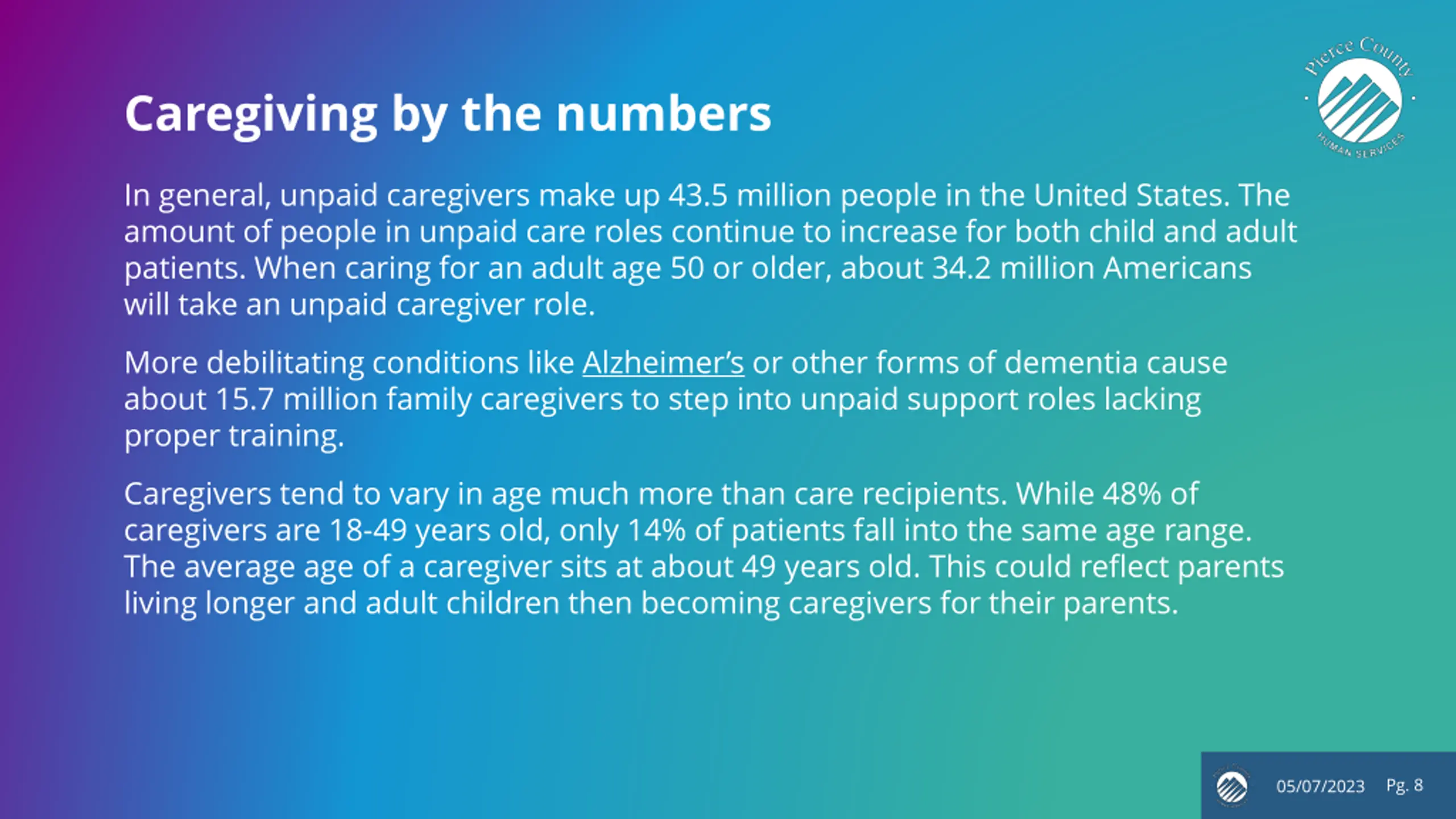 Pierce County
HUMAN SERVICES

Caregiving by the numbers

In general, unpaid caregivers make up 43.5 million people in the United States. The amount of people in unpaid care roles continue to increase for both child and adult patients. When caring for an adult age 50 or older, about 34.2 million Americans will take an unpaid caregiver role.

More debilitating conditions like Alzheimer's or other forms of dementia cause about 15.7 million family caregivers to step into unpaid support roles lacking proper training.

Caregivers tend to vary in age much more than care recipients. While 48% of caregivers are 18-49 years old, only 14% of patients fall into the same age range. The average age of a caregiver sits at about 49 years old. This could reflect parents living longer and adult children then becoming caregivers for their parents.

05/07/2023 Pg. 8